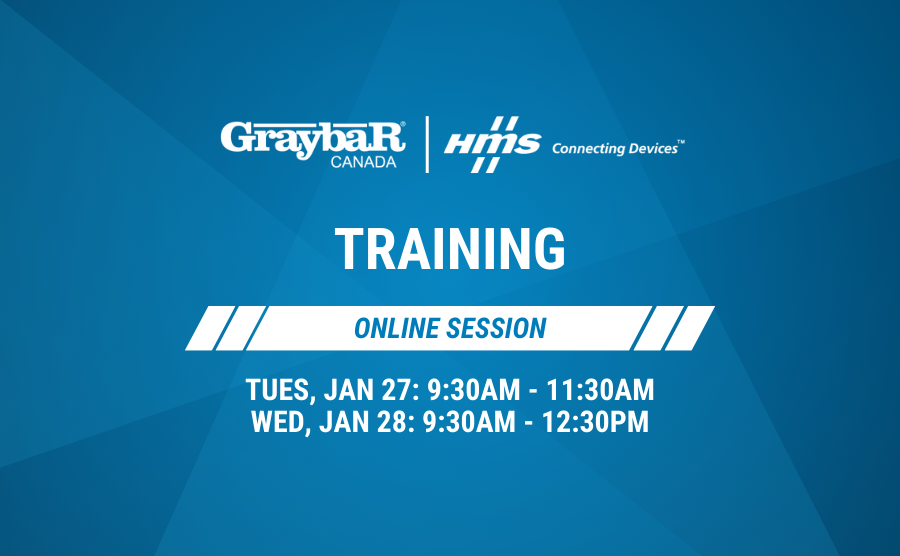 GraybaR® CANADA

HMS Connecting Devices™

TRAINING

ONLINE SESSION

TUES, JAN 27: 9:30AM - 11:30AM
WED, JAN 28: 9:30AM - 12:30PM